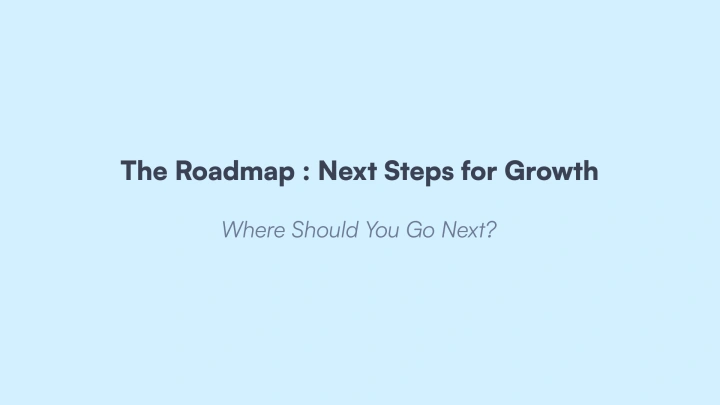 The Roadmap : Next Steps for Growth

Where Should You Go Next?